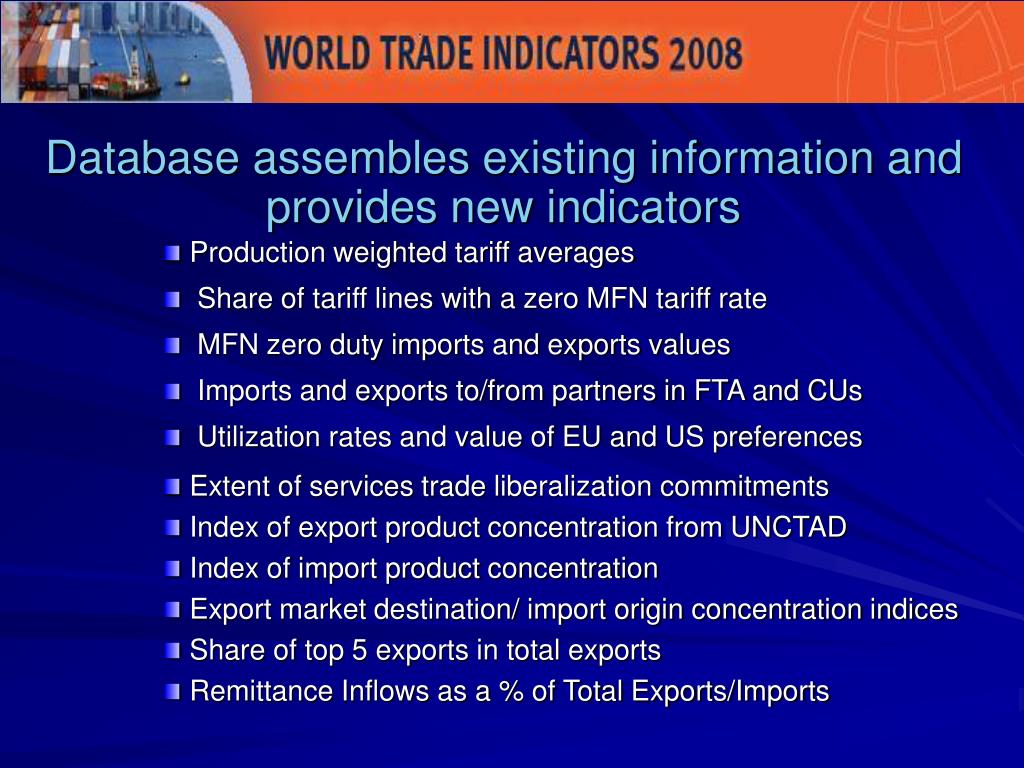 WORLD TRADE INDICATORS 2008

Database assembles existing information and provides new indicators

Production weighted tariff averages

Share of tariff lines with a zero MFN tariff rate

MFN zero duty imports and exports values

Imports and exports to/from partners in FTA and CUs

Utilization rates and value of EU and US preferences

Extent of services trade liberalization commitments

Index of export product concentration from UNCTAD

Index of import product concentration

Export market destination/ import origin concentration indices

Share of top 5 exports in total exports

Remittance Inflows as a % of Total Exports/Imports